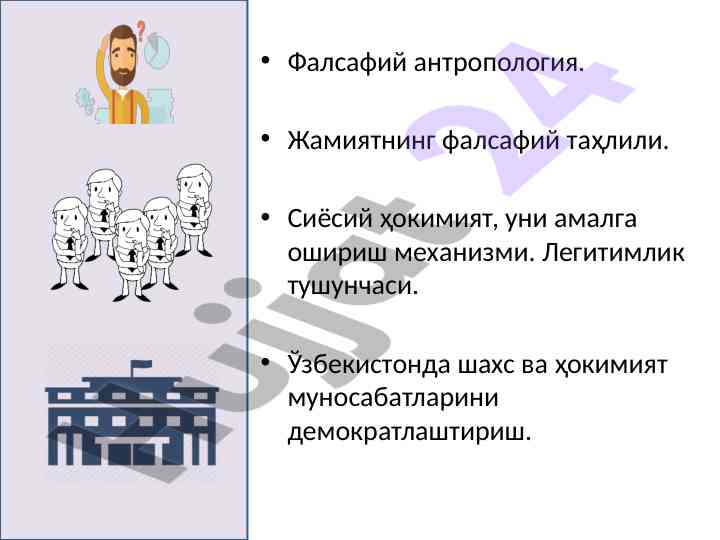 • Фалсафий антропология.

• Жамиятнинг фалсафий таҳлили.

• Сиёсий ҳокимият, уни амалга ошириш механизми. Легитимлик тушунчаси.

• Ўзбекистонда шахс ва ҳокимият муносабатларини демократлаштириш.

hujjat 24